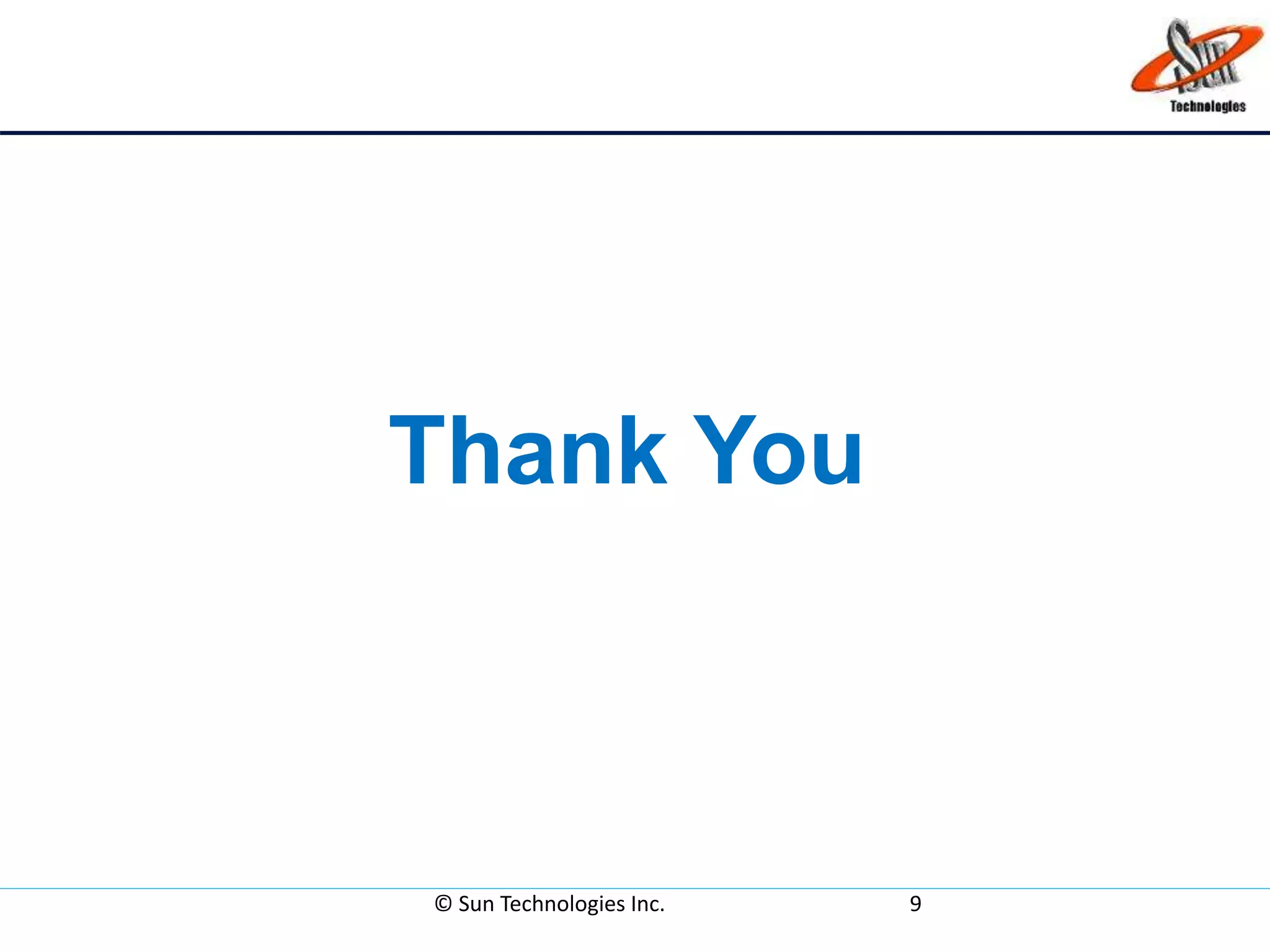 Sun Technologies

Thank You

© Sun Technologies Inc. 9